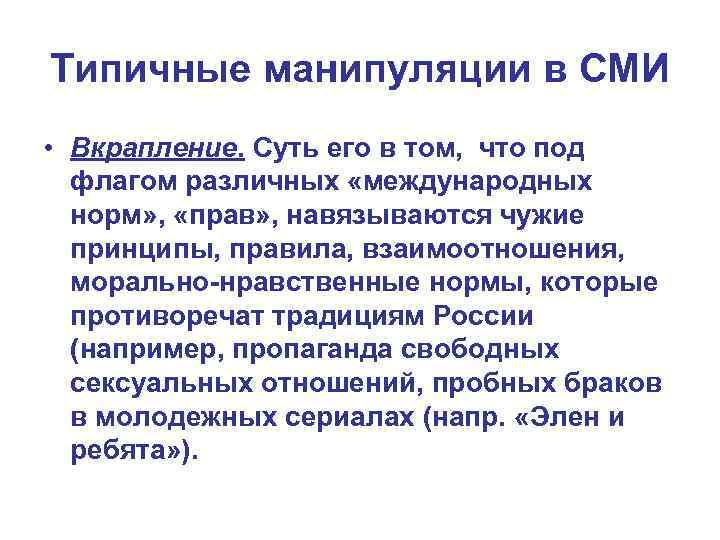 Типичные манипуляции в СМИ

• Вкрапление. Суть его в том, что под флагом различных «международных норм», «прав», навязываются чужие принципы, правила, взаимоотношения, морально-нравственные нормы, которые противоречат традициям России (например, пропаганда свободных сексуальных отношений, пробных браков в молодежных сериалах (напр. «Элен и ребята»).